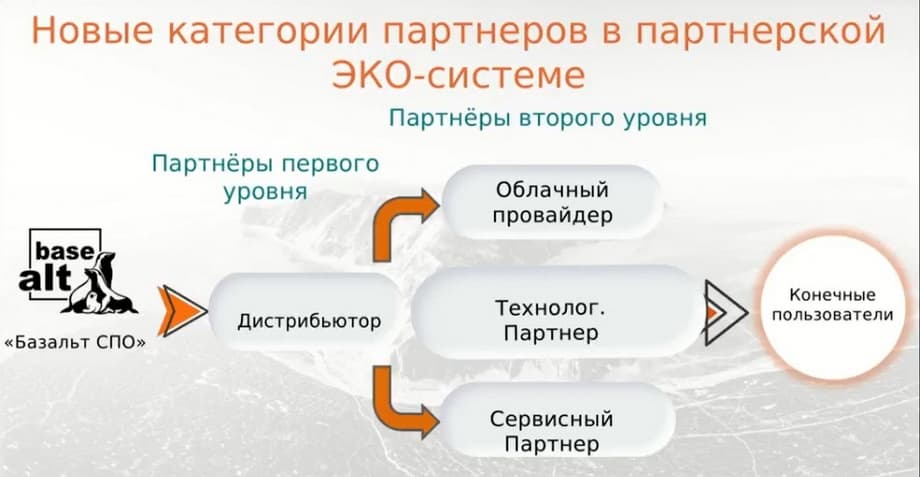 Новые категории партнеров в партнерской ЭКО-системе

Партнёры второго уровня

Партнёры первого уровня

base alt

«Базальт СПО»

Дистрибьютор

Облачный провайдер

Технолог. Партнер

Сервисный Партнер

Конечные пользователи